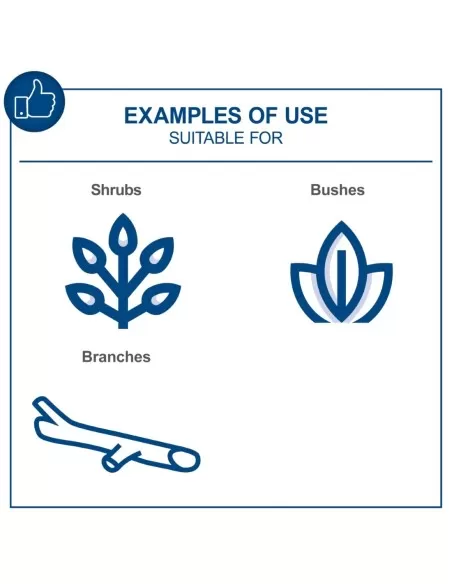 EXAMPLES OF USE
SUITABLE FOR

Shrubs

Bushes

Branches